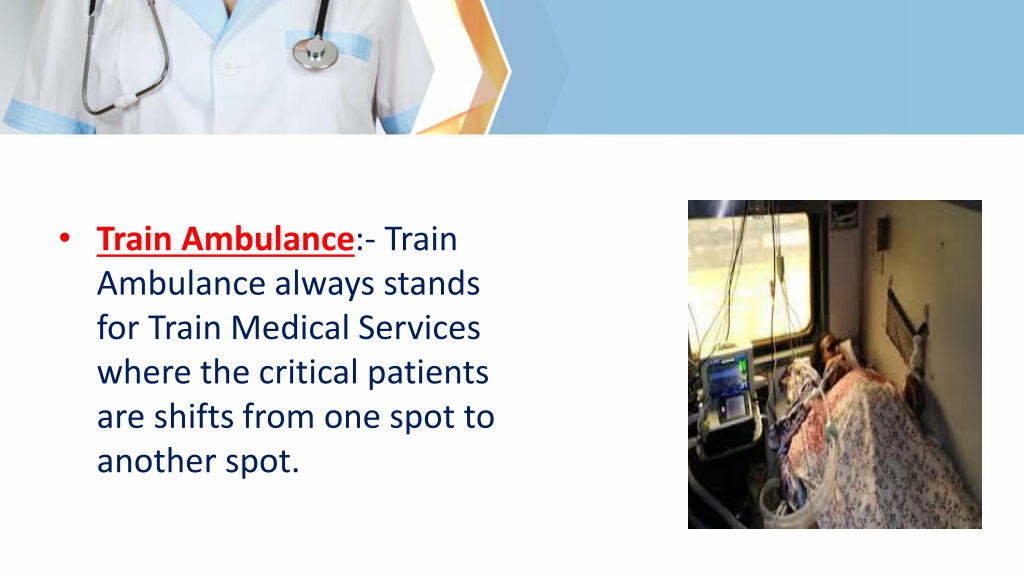 • Train Ambulance:- Train Ambulance always stands for Train Medical Services where the critical patients are shifts from one spot to another spot.